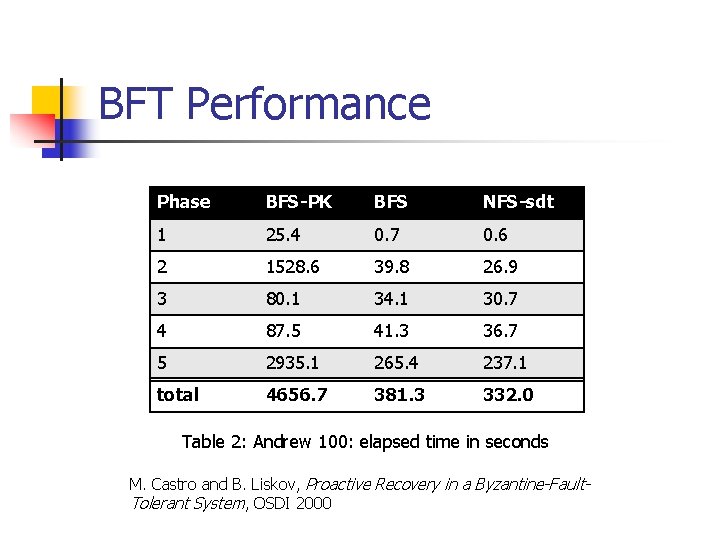 BFT Performance

| Phase | BFS-PK | BFS | NFS-sdt |
|---|---|---|---|
| 1 | 25.4 | 0.7 | 0.6 |
| 2 | 1528.6 | 39.8 | 26.9 |
| 3 | 80.1 | 34.1 | 30.7 |
| 4 | 87.5 | 41.3 | 36.7 |
| 5 | 2935.1 | 265.4 | 237.1 |
| total | 4656.7 | 381.3 | 332.0 |

Table 2: Andrew 100: elapsed time in seconds

M. Castro and B. Liskov, Proactive Recovery in a Byzantine-Fault-Tolerant System, OSDI 2000